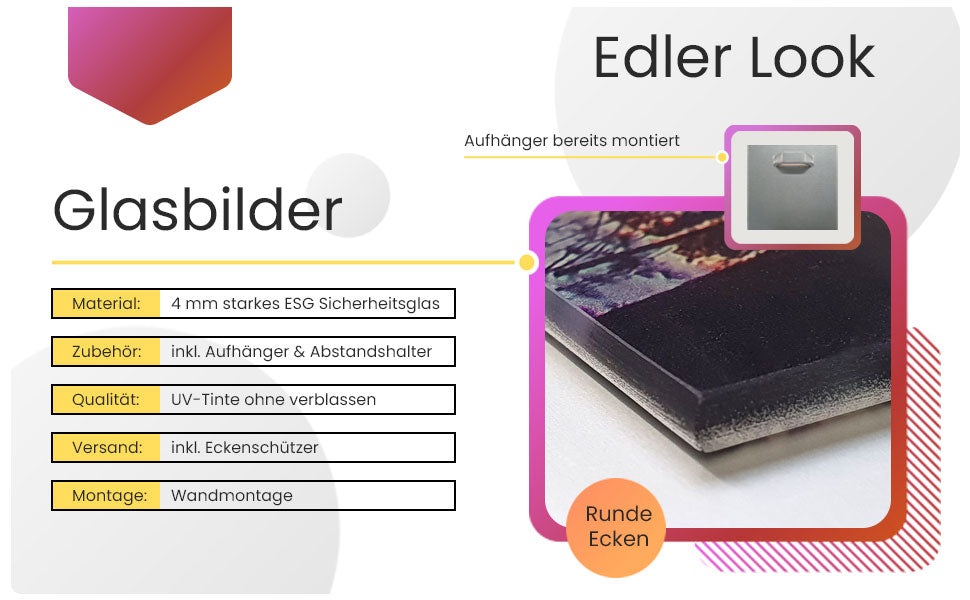 Edler Look

Aufhänger bereits montiert

Glasbilder

| Material: | 4 mm starkes ESG Sicherheitsglas |
|---|---|
| Zubehör: | inkl. Aufhänger & Abstandshalter |
| Qualität: | UV-Tinte ohne verblassen |
| Versand: | inkl. Eckenschützer |
| Montage: | Wandmontage |

Runde Ecken